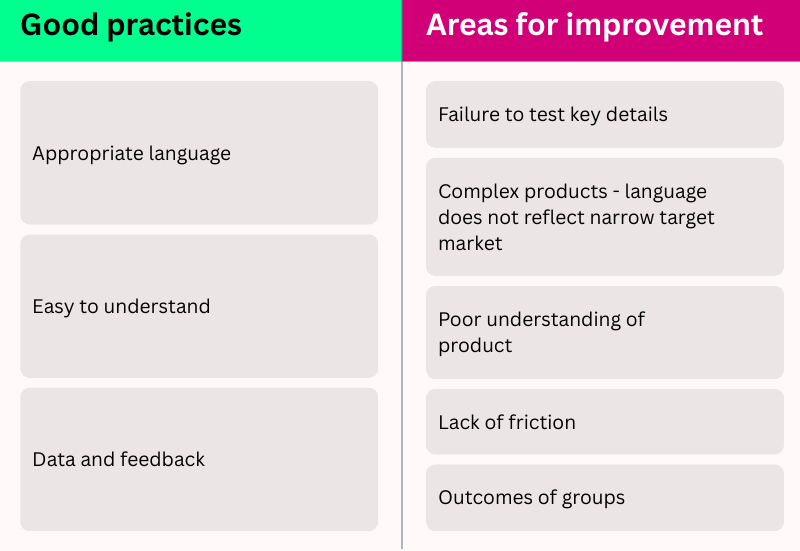 Good practices

Appropriate language

Easy to understand

Data and feedback

Areas for improvement

Failure to test key details

Complex products - language does not reflect narrow target market

Poor understanding of product

Lack of friction

Outcomes of groups